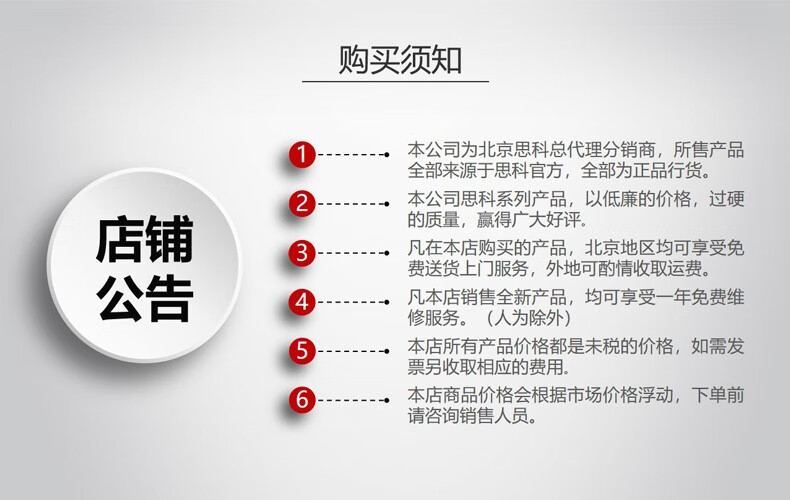 购买须知

店铺公告

1 本公司为北京思科总代理分销商，所售产品全部来源于思科官方，全部为正品行货。

2 本公司思科系列产品，以低廉的价格，过硬的质量，赢得广大好评。

3 凡在本店购买的产品，北京地区均可享受免费送货上门服务，外地可酌情收取运费。

4 凡本店销售全新产品，均可享受一年免费维修服务。（人为除外）

5 本店所有产品价格都是未税的价格，如需发票另收取相应的费用。

6 本店商品价格会根据市场价格浮动，下单前请咨询销售人员。